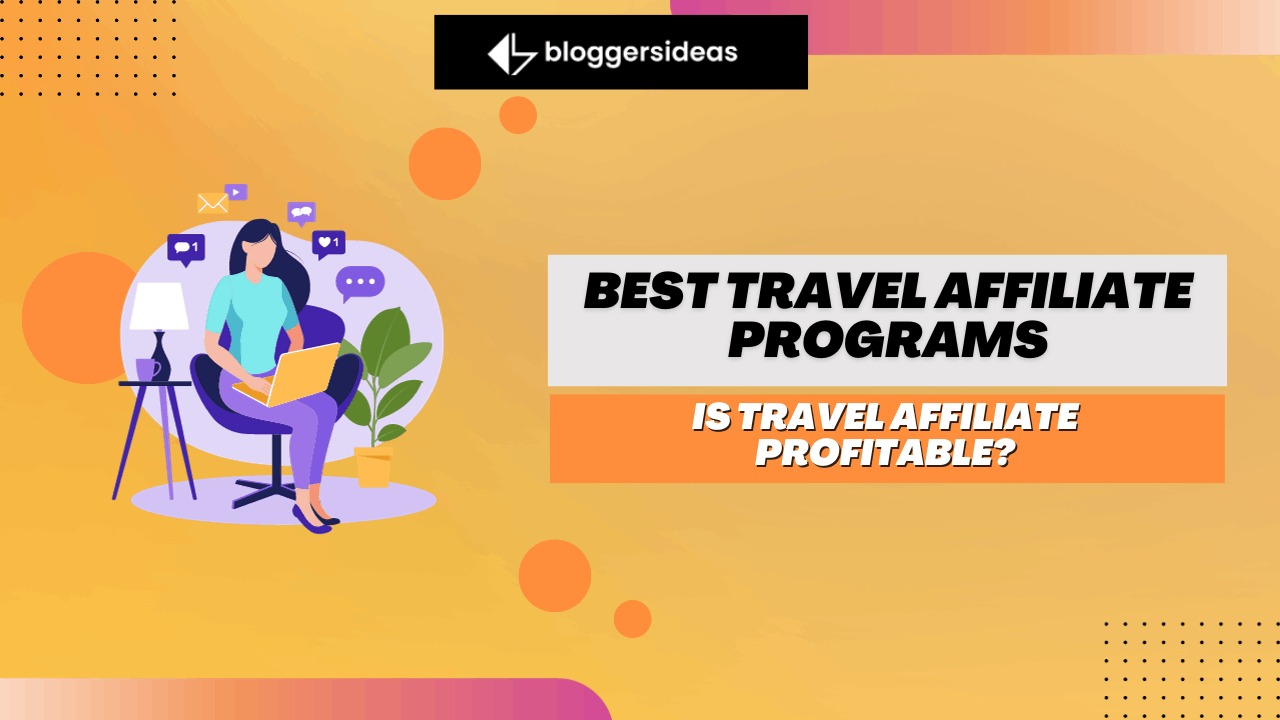 bloggersideas

1

1

BEST TRAVEL AFFILIATE PROGRAMS

IS TRAVEL AFFILIATE PROFITABLE?